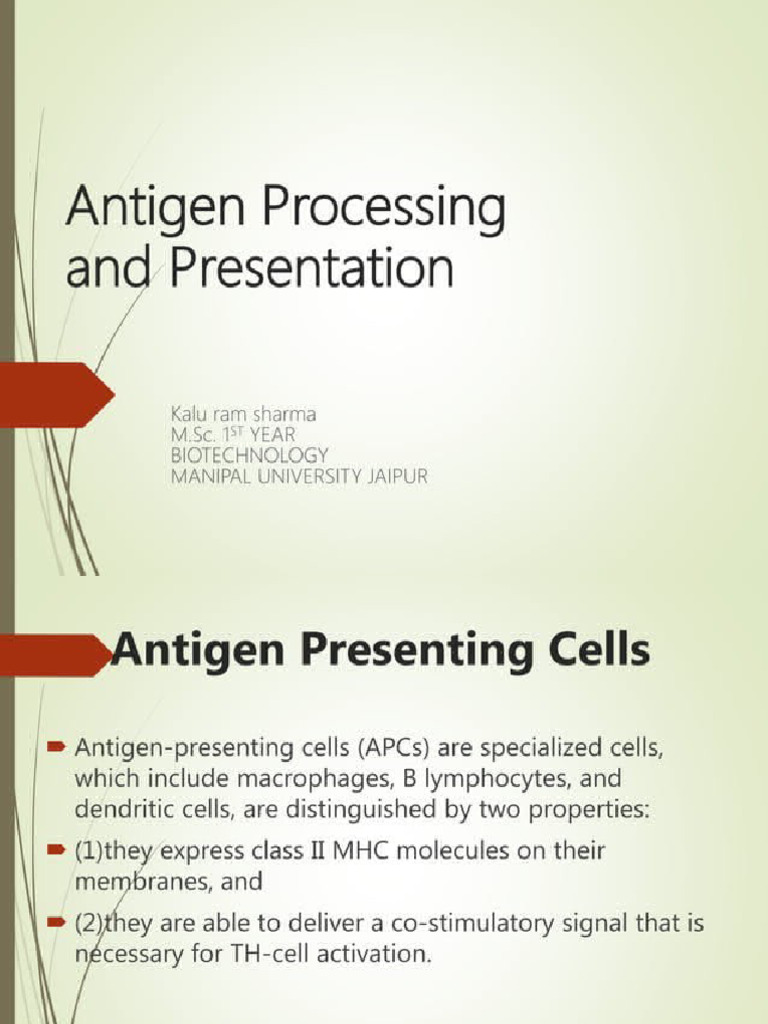 Antigen Processing and Presentation

Kalu ram sharma
M.Sc. 1$^{ST}$ YEAR
BIOTECHNOLOGY
MANIPAL UNIVERSITY JAIPUR

Antigen Presenting Cells

Antigen-presenting cells (APCs) are specialized cells, which include macrophages, B lymphocytes, and dendritic cells, are distinguished by two properties:

(1)they express class II MHC molecules on their membranes, and

(2)they are able to deliver a co-stimulatory signal that is necessary for TH-cell activation.